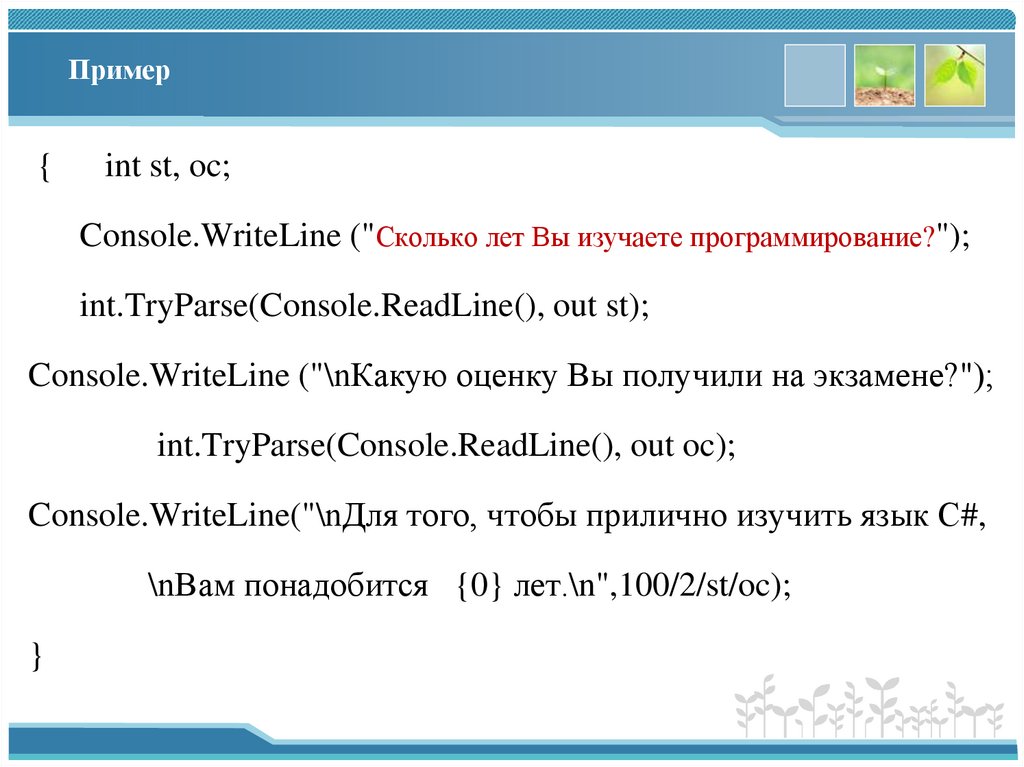 Пример

{ int st, oc;

Console.WriteLine ("Сколько лет Вы изучаете программирование?");

int.TryParse(Console.ReadLine(), out st);

Console.WriteLine ("\nКакую оценку Вы получили на экзамене?");

int.TryParse(Console.ReadLine(), out oc);

Console.WriteLine("\nДля того, чтобы прилично изучить язык C#,

\nВам понадобится {0} лет.\n",100/2/st/oc);

}